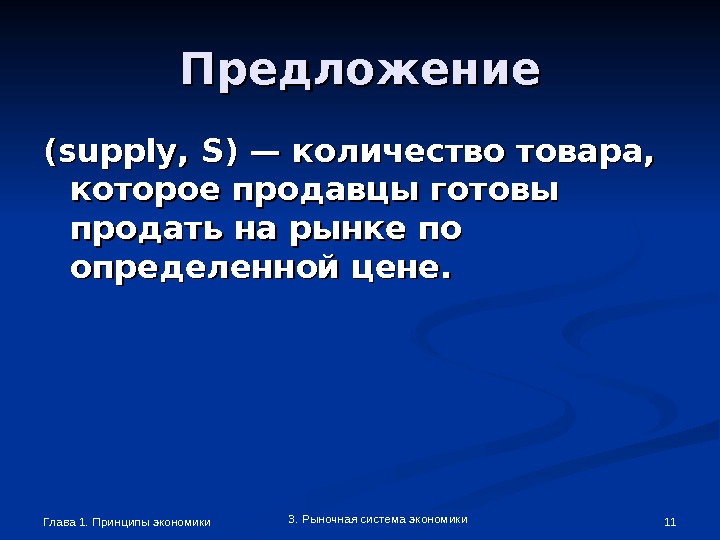 Предложение

(supply, S) — количество товара, которое продавцы готовы продать на рынке по определенной цене.

Глава 1. Принципы экономики

3. Рыночная система экономики

11